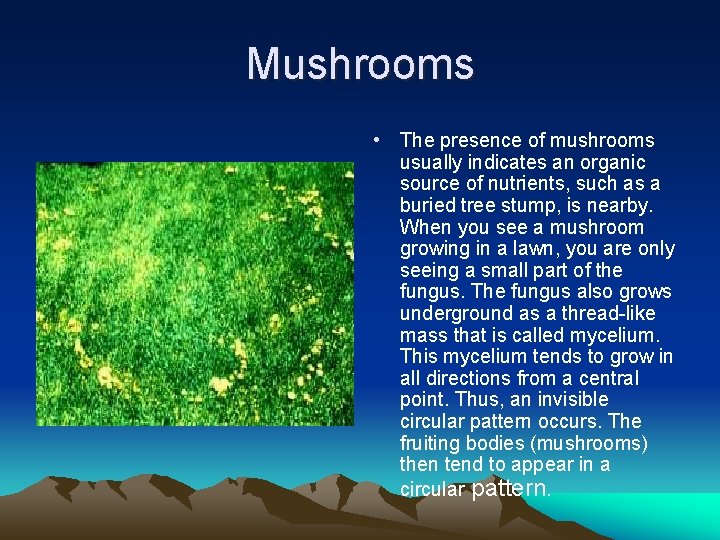 Mushrooms

• The presence of mushrooms usually indicates an organic source of nutrients, such as a buried tree stump, is nearby. When you see a mushroom growing in a lawn, you are only seeing a small part of the fungus. The fungus also grows underground as a thread-like mass that is called mycelium. This mycelium tends to grow in all directions from a central point. Thus, an invisible circular pattern occurs. The fruiting bodies (mushrooms) then tend to appear in a circular pattern.